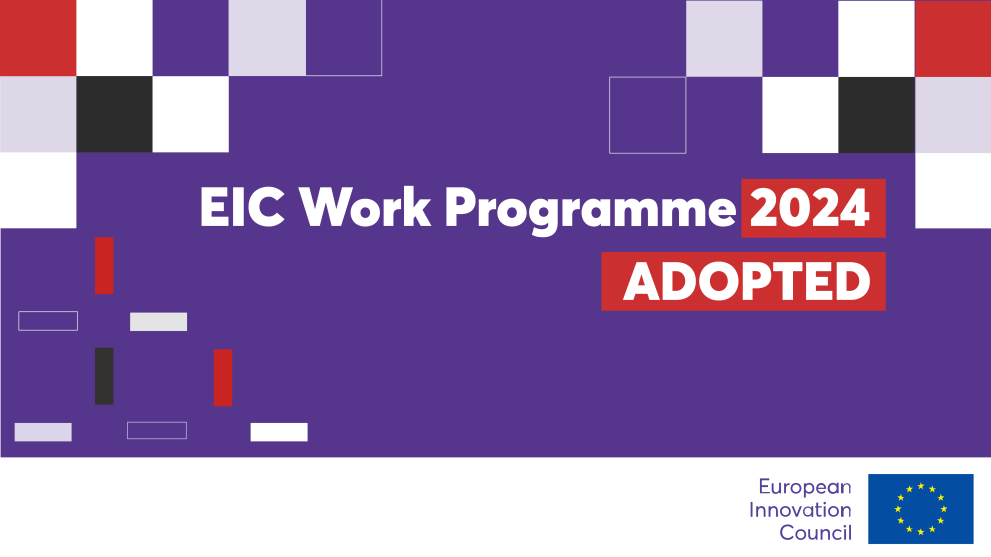 EIC Work Programme 2024
ADOPTED

European
Innovation
Council